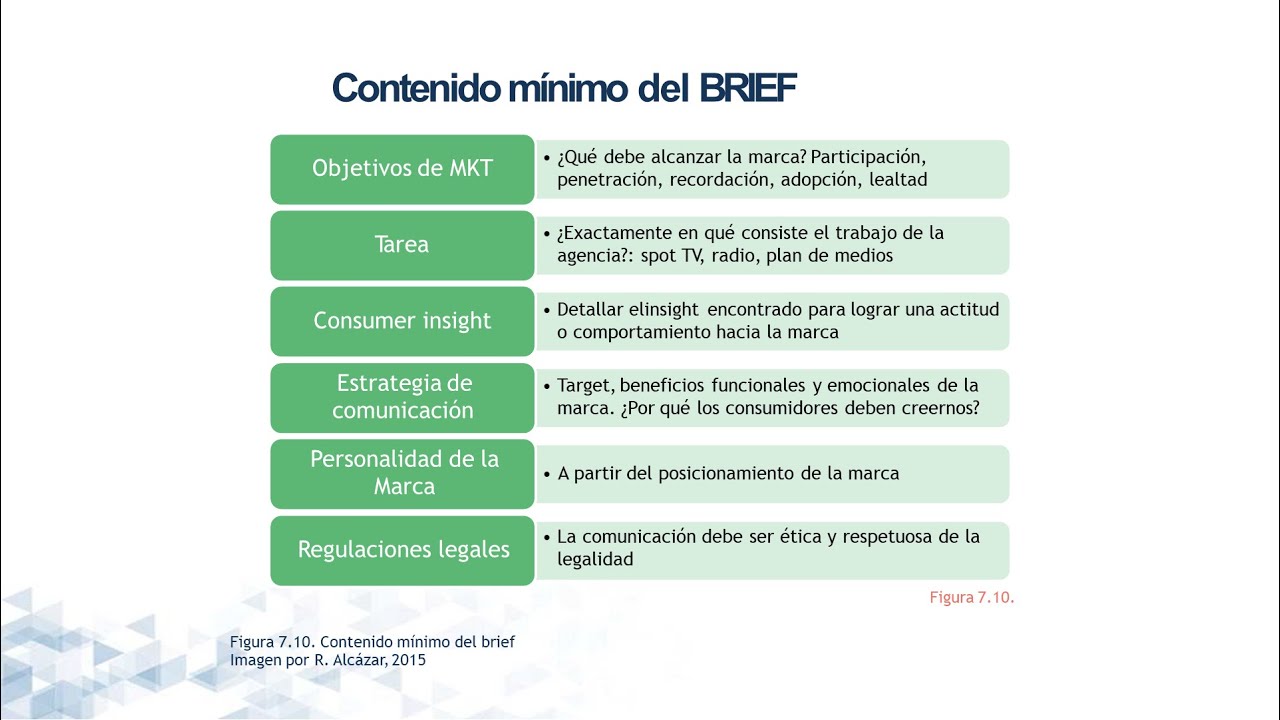 Contenido mínimo del BRIEF

Objetivos de MKT
• ¿Qué debe alcanzar la marca? Participación, penetración, recordación, adopción, lealtad

Tarea
• ¿Exactamente en qué consiste el trabajo de la agencia?: spot TV, radio, plan de medios

Consumer insight
• Detallar elinsight encontrado para lograr una actitud o comportamiento hacia la marca

Estrategia de comunicación
• Target, beneficios funcionales y emocionales de la marca. ¿Por qué los consumidores deben creernos?

Personalidad de la Marca
• A partir del posicionamiento de la marca

Regulaciones legales
• La comunicación debe ser ética y respetuosa de la legalidad

Figura 7.10.

Figura 7.10. Contenido mínimo del brief
Imagen por R. Alcázar, 2015